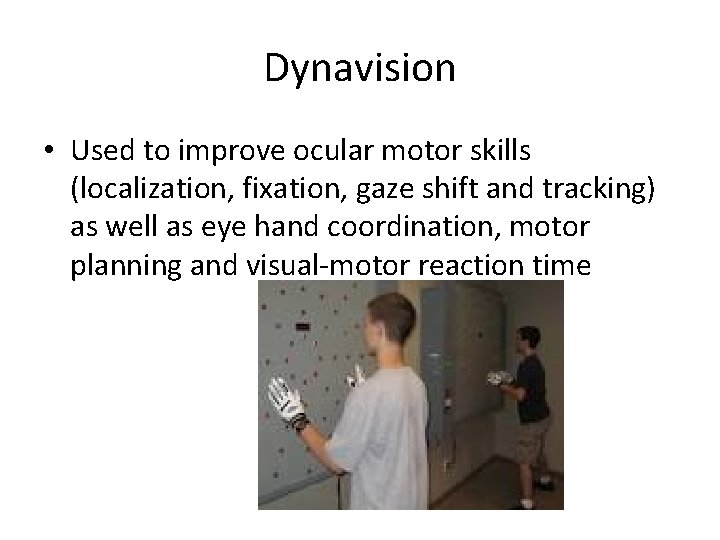 Dynavision

• Used to improve ocular motor skills (localization, fixation, gaze shift and tracking) as well as eye hand coordination, motor planning and visual-motor reaction time